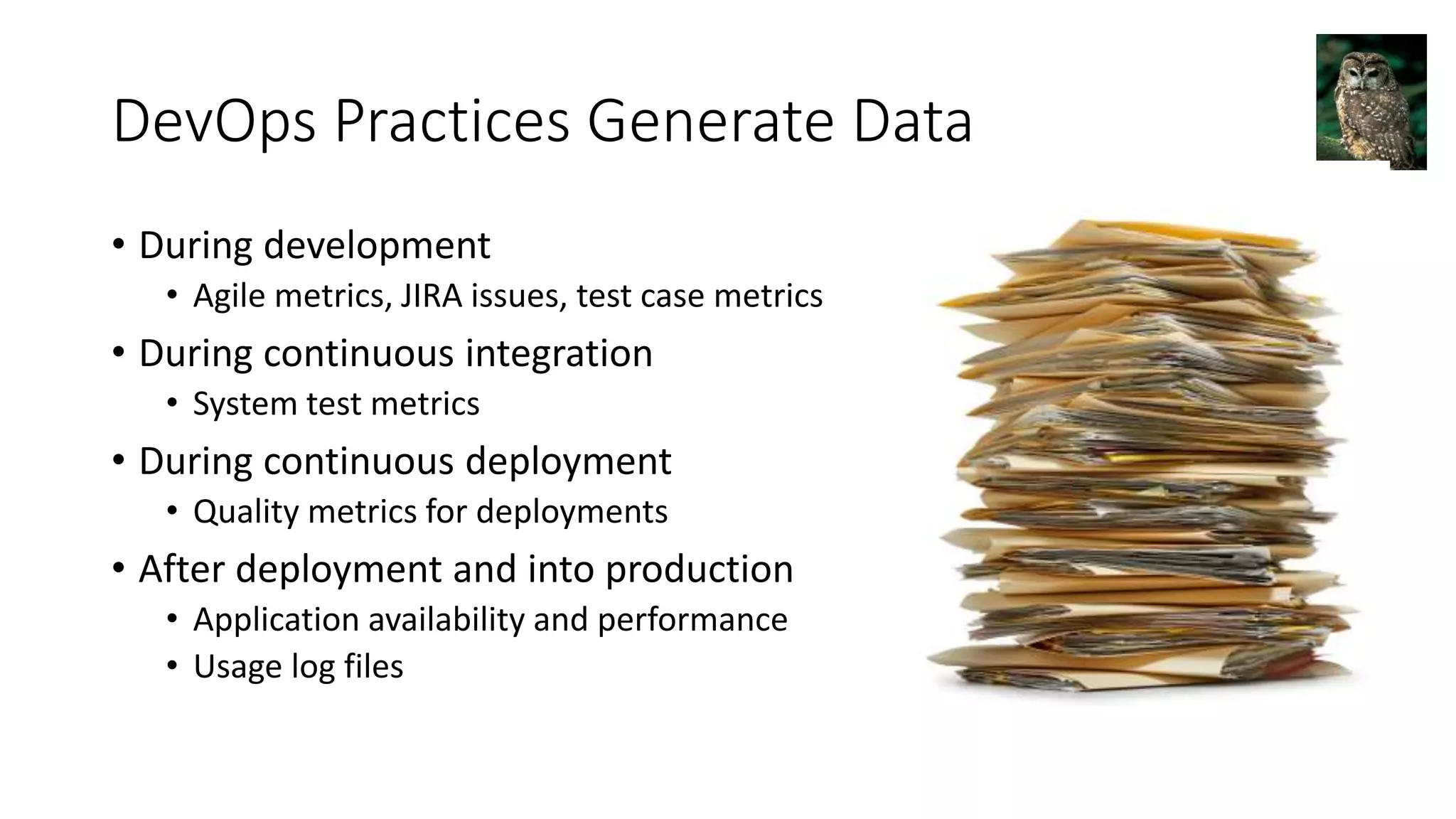 DevOps Practices Generate Data

• During development
  • Agile metrics, JIRA issues, test case metrics
• During continuous integration
  • System test metrics
• During continuous deployment
  • Quality metrics for deployments
• After deployment and into production
  • Application availability and performance
  • Usage log files